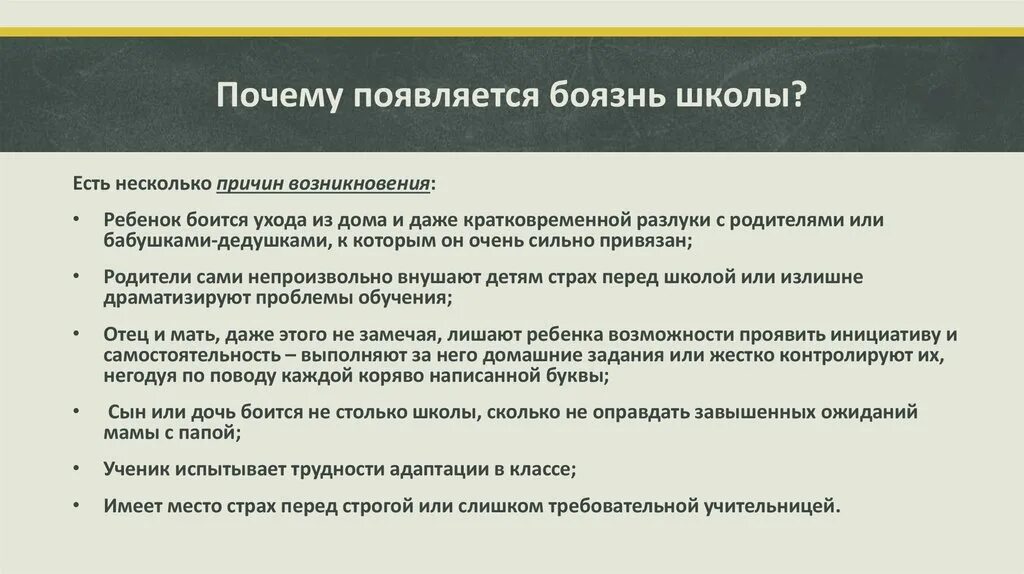 Почему появляется боязнь школы?

Есть несколько причин возникновения:

• Ребенок боится ухода из дома и даже кратковременной разлуки с родителями или бабушками-дедушками, к которым он очень сильно привязан;

• Родители сами непроизвольно внушают детям страх перед школой или излишне драматизируют проблемы обучения;

• Отец и мать, даже этого не замечая, лишают ребенка возможности проявить инициативу и самостоятельность – выполняют за него домашние задания или жестко контролируют их, негодуя по поводу каждой коряво написанной буквы;

• Сын или дочь боится не столько школы, сколько не оправдать завышенных ожиданий мамы с папой;

• Ученик испытывает трудности адаптации в классе;

• Имеет место страх перед строгой или слишком требовательной учительницей.